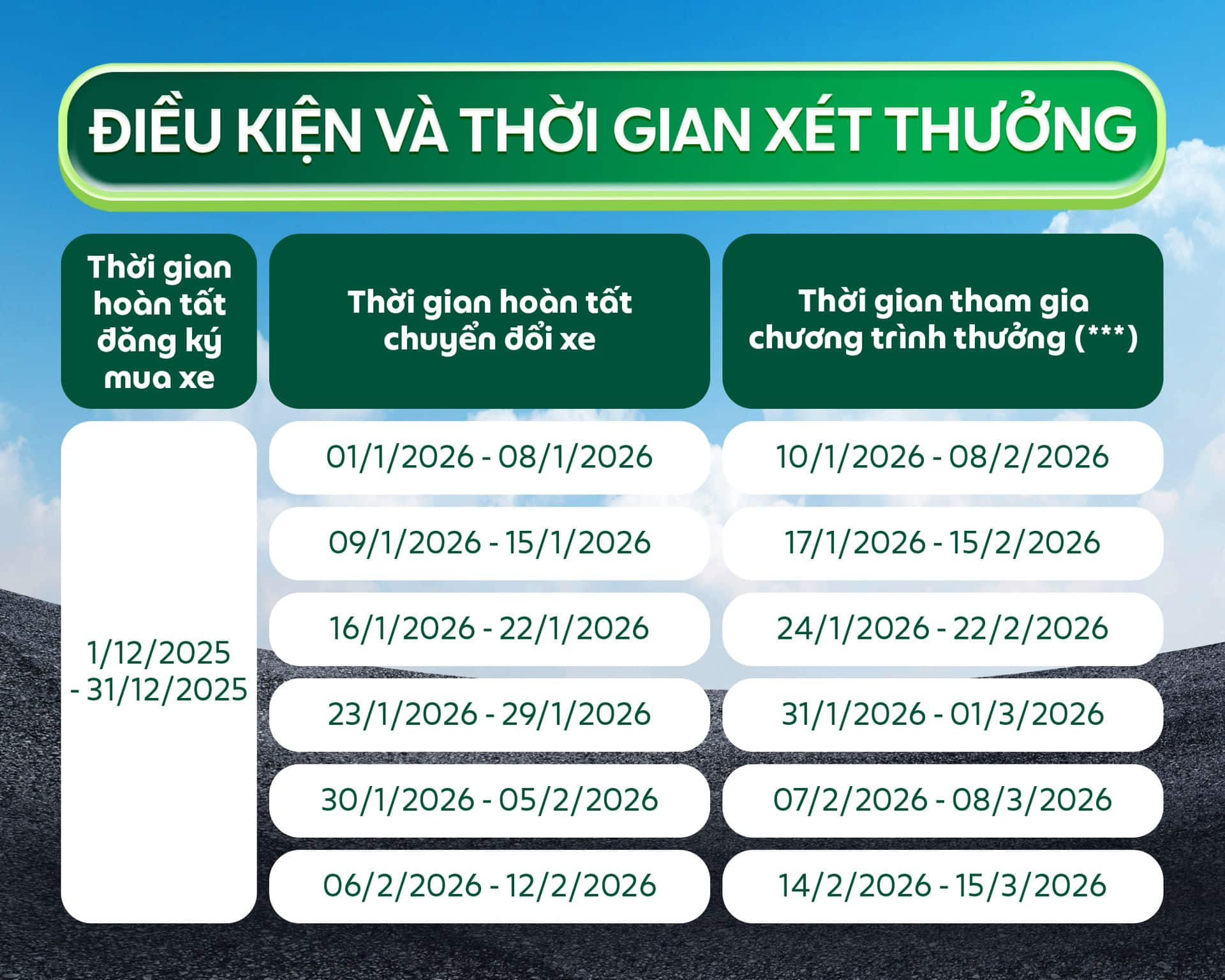 ĐIỀU KIỆN VÀ THỜI GIAN XÉT THƯỞNG

| Thời gian hoàn tất đăng ký mua xe | Thời gian hoàn tất chuyển đổi xe | Thời gian tham gia chương trình thưởng (***) |
|---|---|---|
| 1/12/2025 - 31/12/2025 | 01/1/2026 - 08/1/2026 | 10/1/2026 - 08/2/2026 |
| | 09/1/2026 - 15/1/2026 | 17/1/2026 - 15/2/2026 |
| | 16/1/2026 - 22/1/2026 | 24/1/2026 - 22/2/2026 |
| | 23/1/2026 - 29/1/2026 | 31/1/2026 - 01/3/2026 |
| | 30/1/2026 - 05/2/2026 | 07/2/2026 - 08/3/2026 |
| | 06/2/2026 - 12/2/2026 | 14/2/2026 - 15/3/2026 |